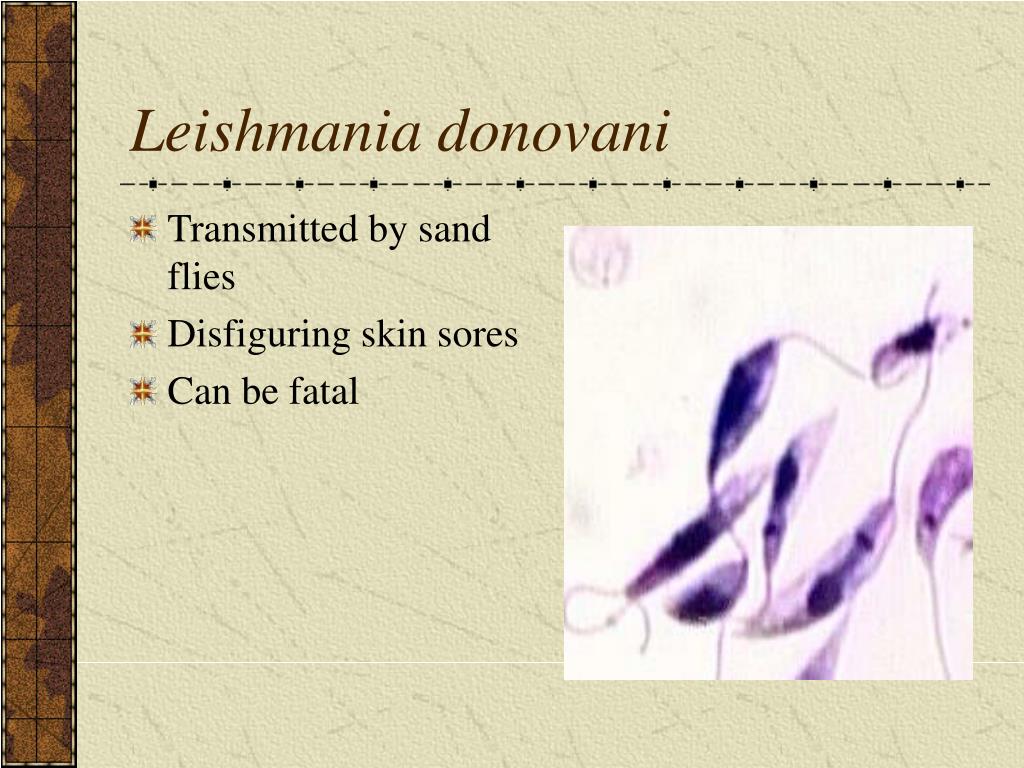 Leishmania donovani

Transmitted by sand flies

Disfiguring skin sores

Can be fatal